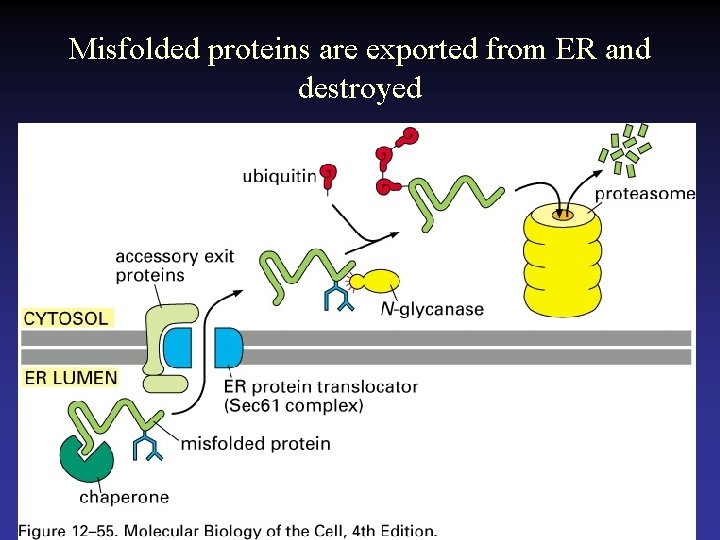 Misfolded proteins are exported from ER and destroyed

ubiquitin

proteasome

accessory exit proteins

N-glycanase

CYTOSOL

ER LUMEN

ER protein translocator (Sec61 complex)

misfolded protein

chaperone

Figure 12–55. Molecular Biology of the Cell, 4th Edition.